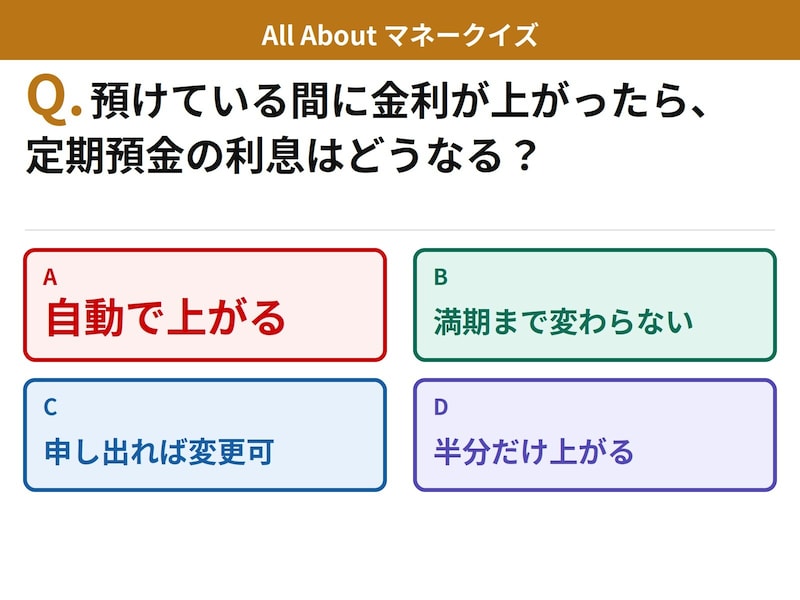 All About マネークイズ

Q. 預けている間に金利が上がったら、定期預金の利息はどうなる？

A
自動で上がる

B
満期まで変わらない

C
申し出れば変更可

D
半分だけ上がる